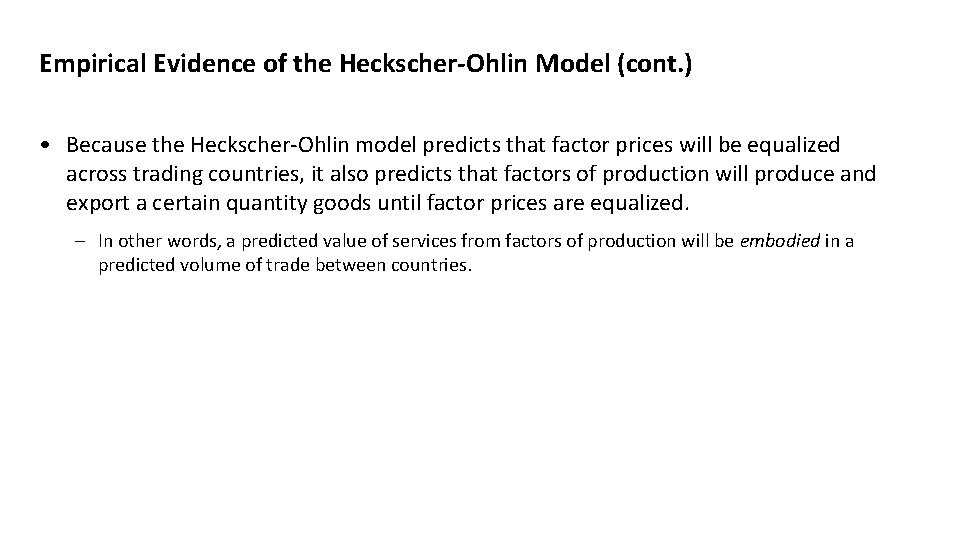 Empirical Evidence of the Heckscher-Ohlin Model (cont.)

• Because the Heckscher-Ohlin model predicts that factor prices will be equalized across trading countries, it also predicts that factors of production will produce and export a certain quantity goods until factor prices are equalized.

– In other words, a predicted value of services from factors of production will be embodied in a predicted volume of trade between countries.